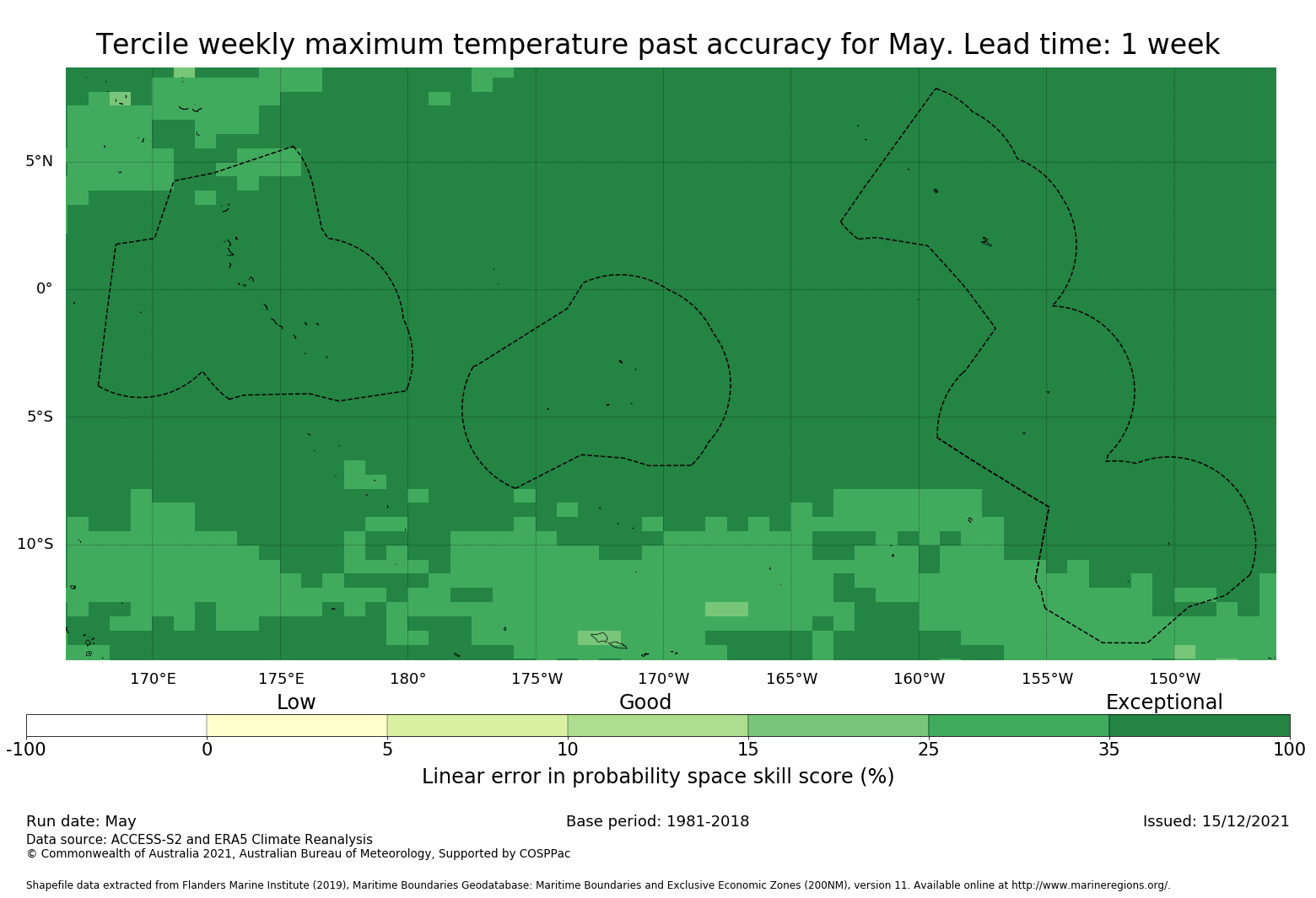 Tercile weekly maximum temperature past accuracy for May. Lead time: 1 week

5°N
0°
5°S
10°S

170°E 175°E 180° 175°W 170°W 165°W 160°W 155°W 150°W

Low
Good
Exceptional

-100 0 5 10 15 25 35 100

Linear error in probability space skill score (%)

Run date: May
Base period: 1981-2018
Issued: 15/12/2021
Data source: ACCESS-S2 and ERA5 Climate Reanalysis
© Commonwealth of Australia 2021, Australian Bureau of Meteorology, Supported by COSPPac

Shapefile data extracted from Flanders Marine Institute (2019), Maritime Boundaries Geodatabase: Maritime Boundaries and Exclusive Economic Zones (200NM), version 11. Available online at http://www.marineregions.org/.